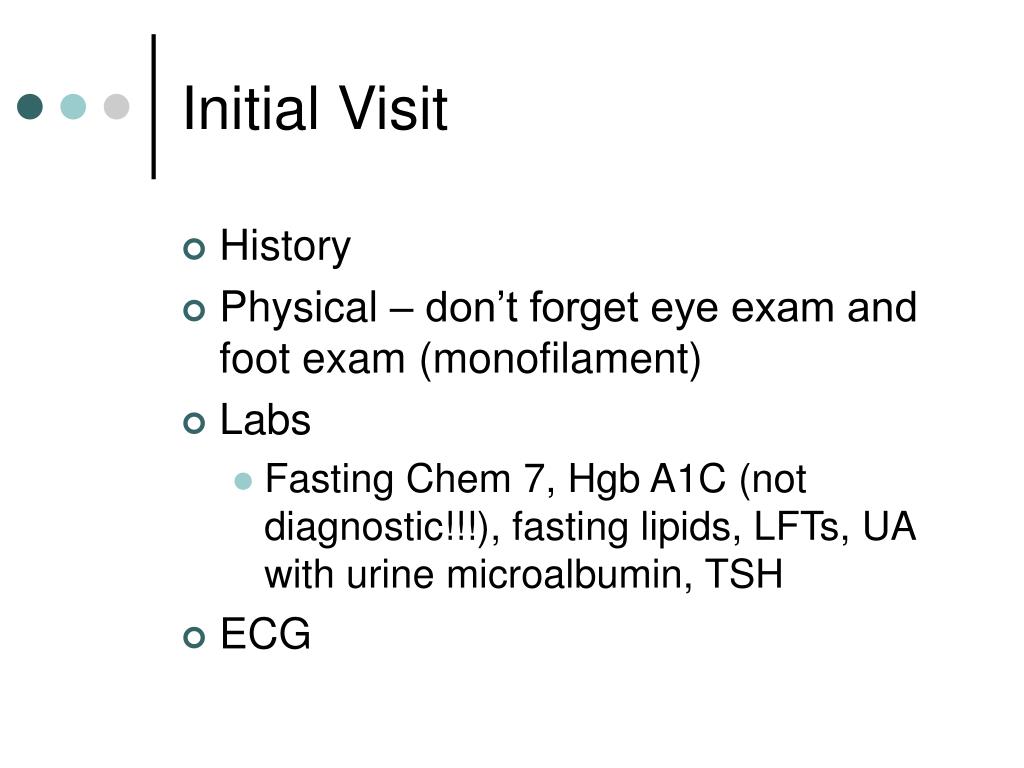 Initial Visit

History

Physical – don’t forget eye exam and foot exam (monofilament)

Labs

Fasting Chem 7, Hgb A1C (not diagnostic!!!), fasting lipids, LFTs, UA with urine microalbumin, TSH

ECG